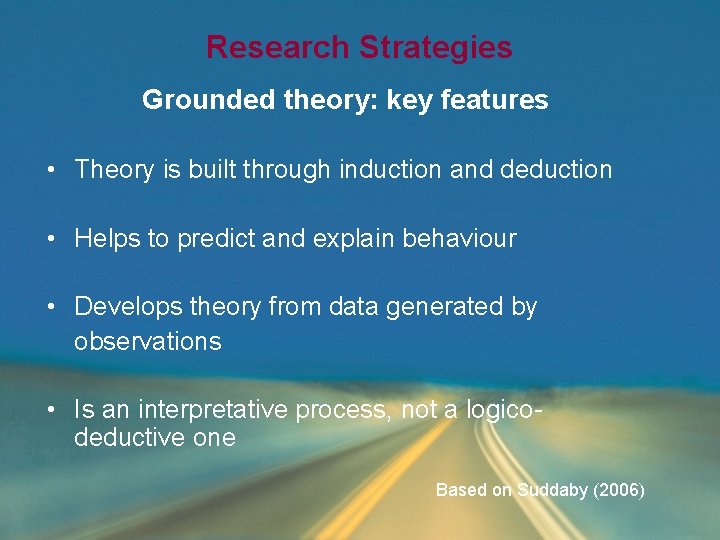 Research Strategies

Grounded theory: key features

• Theory is built through induction and deduction

• Helps to predict and explain behaviour

• Develops theory from data generated by observations

• Is an interpretative process, not a logico-deductive one

Based on Suddaby (2006)